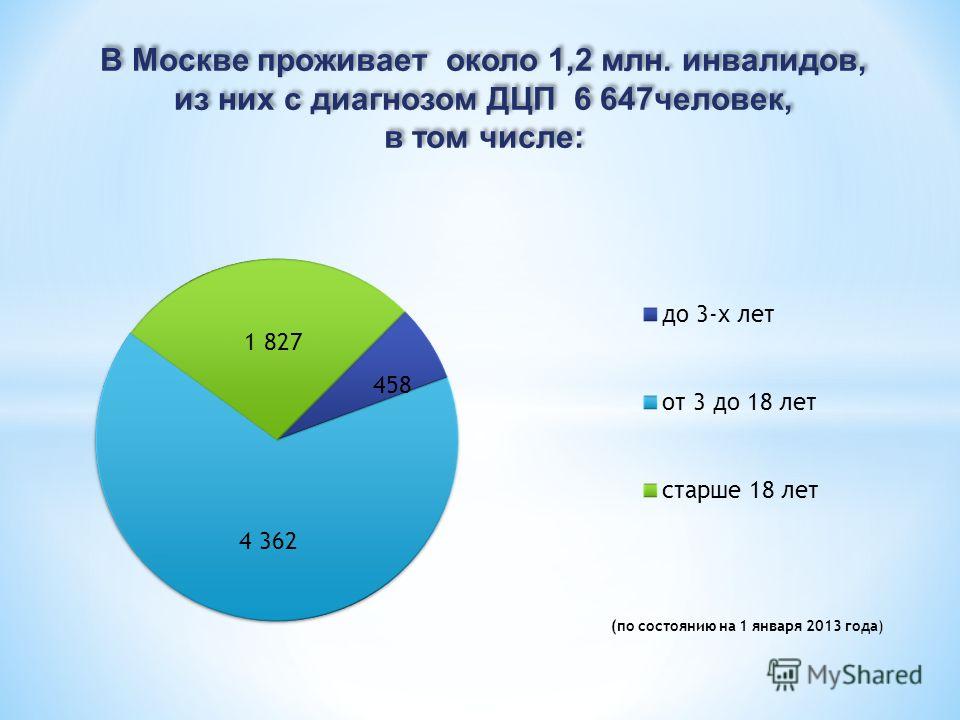 В Москве проживает около 1,2 млн. инвалидов, из них с диагнозом ДЦП 6 647человек, в том числе:

1 827

458

4 362

до 3-х лет

от 3 до 18 лет

старше 18 лет

(по состоянию на 1 января 2013 года)

MyShared